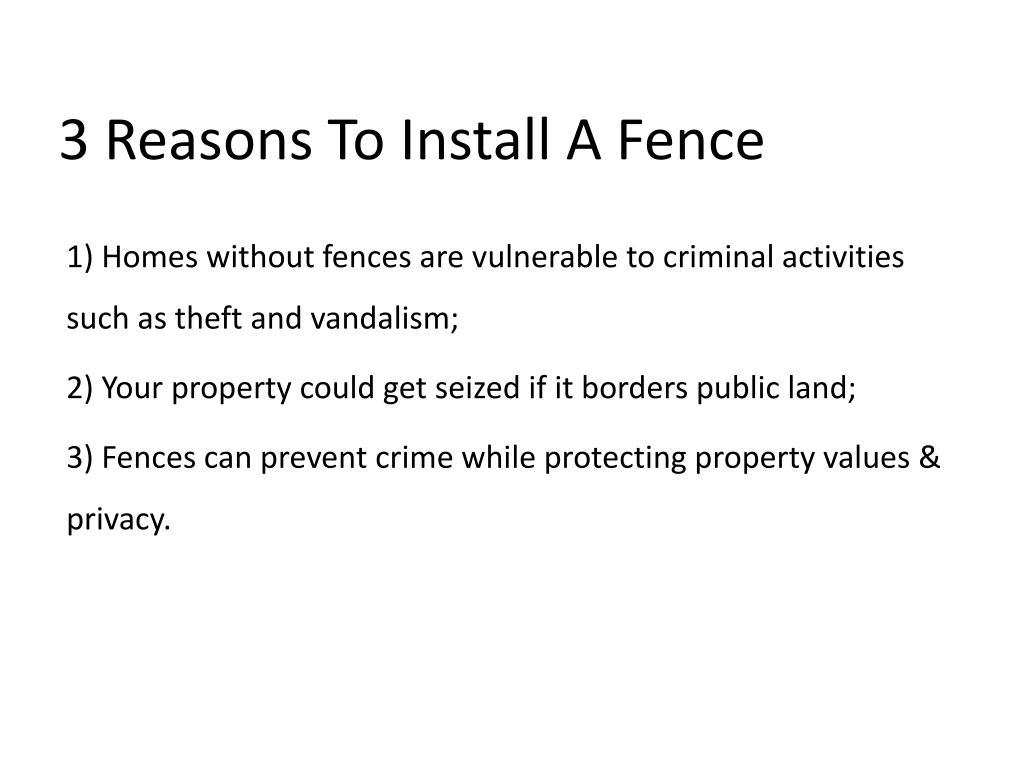 3 Reasons To Install A Fence

1) Homes without fences are vulnerable to criminal activities such as theft and vandalism;

2) Your property could get seized if it borders public land;

3) Fences can prevent crime while protecting property values & privacy.